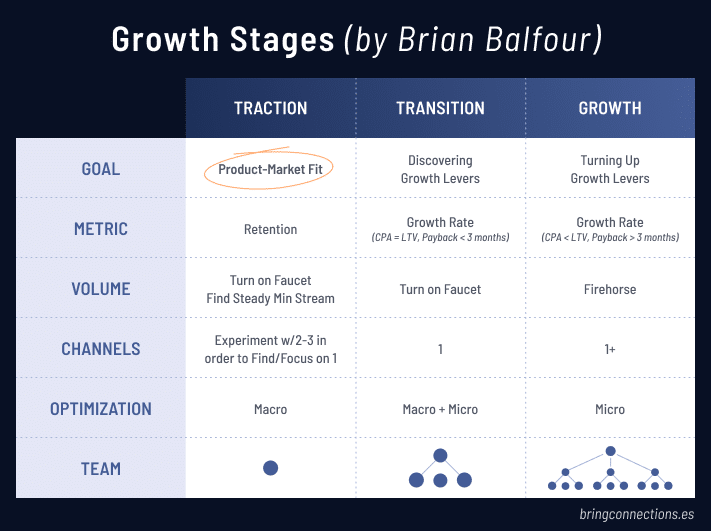 Growth Stages (by Brian Balfour)

| | TRACTION | TRANSITION | GROWTH |
|---|---|---|---|
| GOAL | Product-Market Fit | Discovering Growth Levers | Turning Up Growth Levers |
| METRIC | Retention | Growth Rate (CPA = LTV, Payback < 3 months) | Growth Rate (CPA < LTV, Payback > 3 months) |
| VOLUME | Turn on Faucet Find Steady Min Stream | Turn on Faucet | Firehorse |
| CHANNELS | Experiment w/2-3 in order to Find/Focus on 1 | 1 | 1+ |
| OPTIMIZATION | Macro | Macro + Micro | Micro |
| TEAM | | | |

bringconnections.es